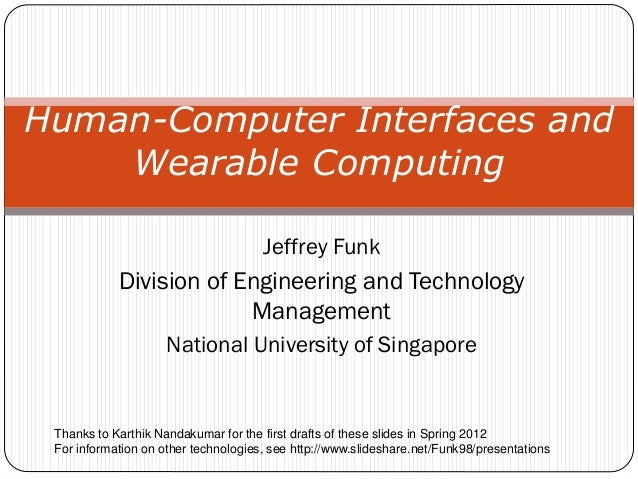 Human-Computer Interfaces and Wearable Computing

Jeffrey Funk

Division of Engineering and Technology Management

National University of Singapore

Thanks to Karthik Nandakumar for the first drafts of these slides in Spring 2012
For information on other technologies, see http://www.slideshare.net/Funk98/presentations